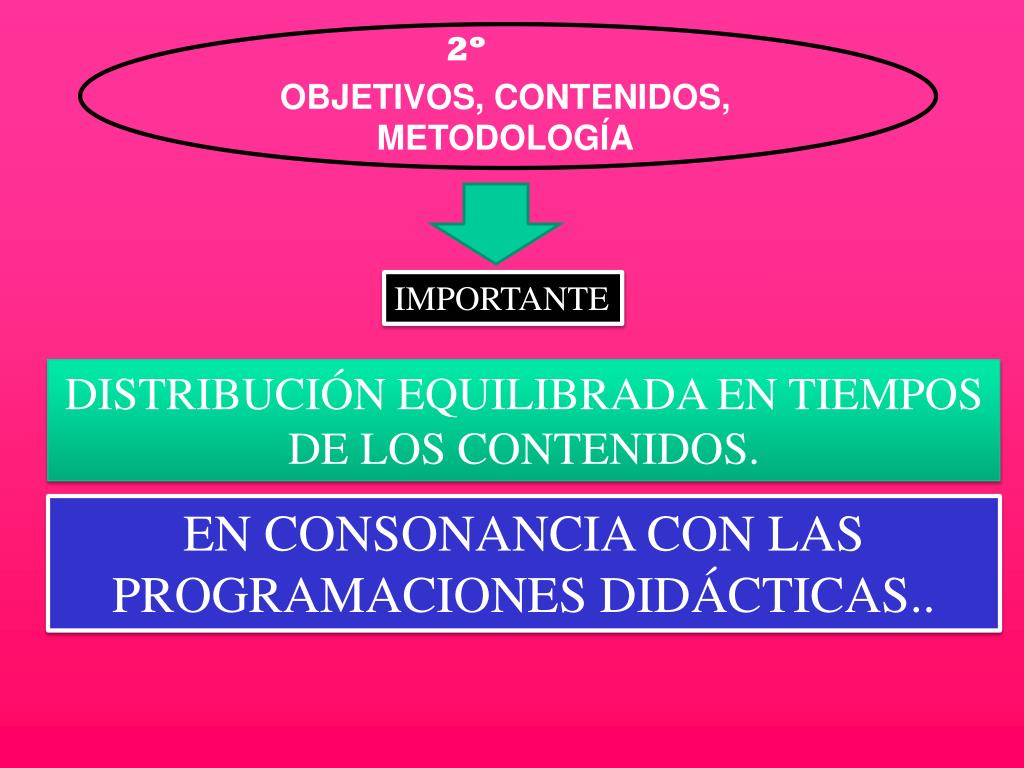 2º
OBJETIVOS, CONTENIDOS, METODOLOGÍA

IMPORTANTE

DISTRIBUCIÓN EQUILIBRADA EN TIEMPOS DE LOS CONTENIDOS.

EN CONSONANCIA CON LAS PROGRAMACIONES DIDÁCTICAS..